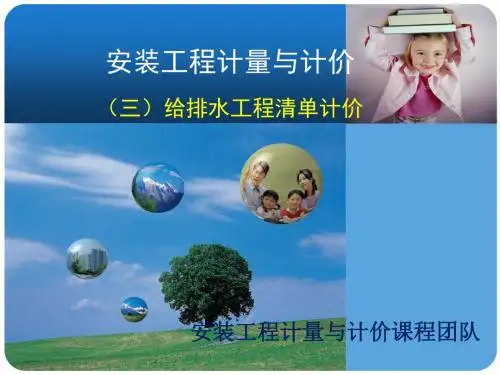 安装工程计量与计价

（三）给排水工程清单计价

安装工程计量与计价课程团队